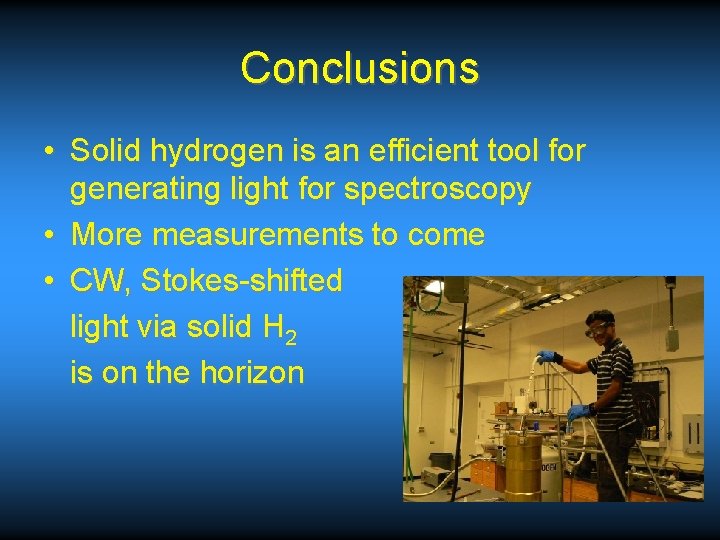 Conclusions

• Solid hydrogen is an efficient tool for generating light for spectroscopy
• More measurements to come
• CW, Stokes-shifted light via solid $H_2$ is on the horizon